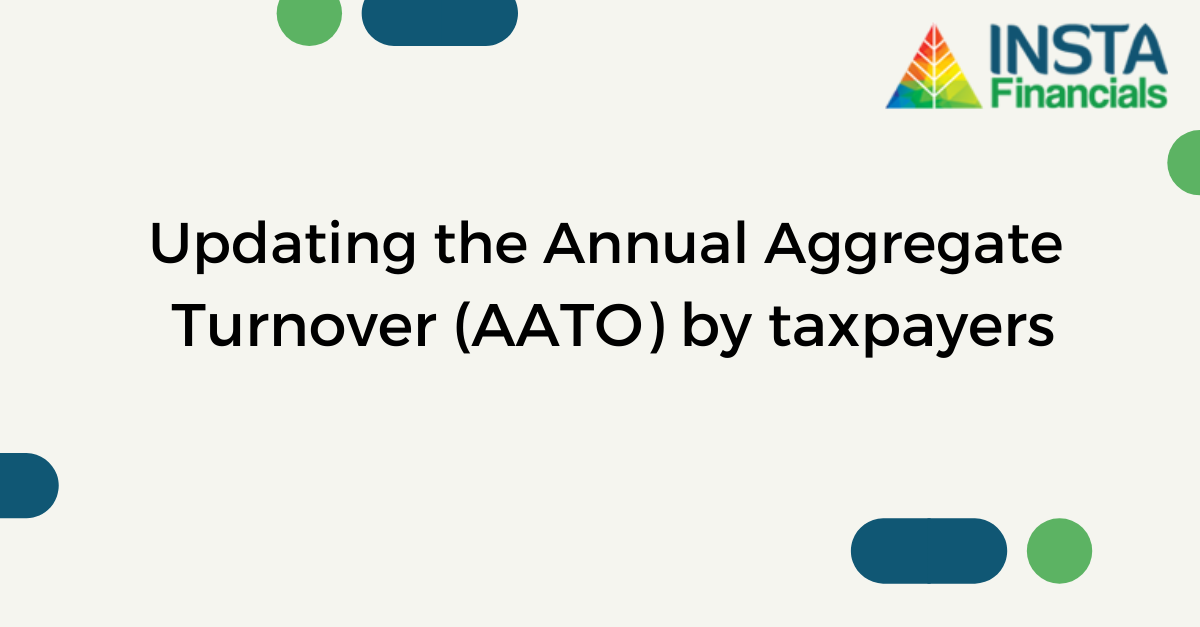 INSTA Financials

Updating the Annual Aggregate Turnover (AATO) by taxpayers